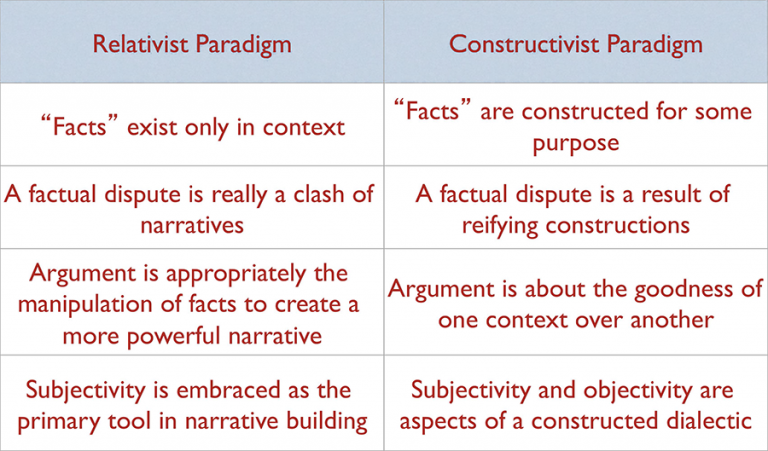 | Relativist Paradigm | Constructivist Paradigm |
|---|---|
| “Facts” exist only in context | “Facts” are constructed for some purpose |
| A factual dispute is really a clash of narratives | A factual dispute is a result of reifying constructions |
| Argument is appropriately the manipulation of facts to create a more powerful narrative | Argument is about the goodness of one context over another |
| Subjectivity is embraced as the primary tool in narrative building | Subjectivity and objectivity are aspects of a constructed dialectic |